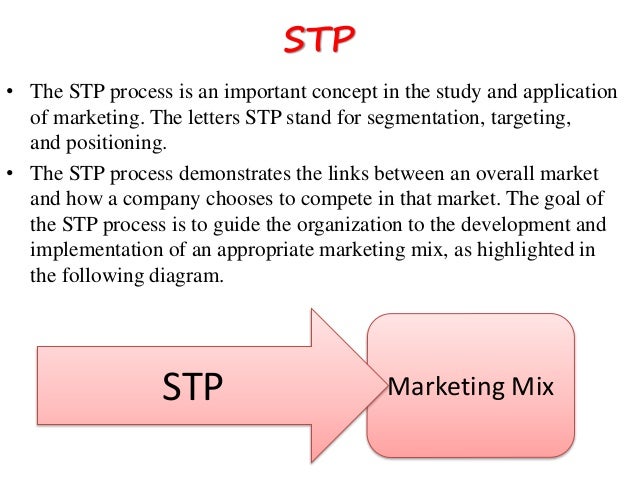 STP

• The STP process is an important concept in the study and application of marketing. The letters STP stand for segmentation, targeting, and positioning.

• The STP process demonstrates the links between an overall market and how a company chooses to compete in that market. The goal of the STP process is to guide the organization to the development and implementation of an appropriate marketing mix, as highlighted in the following diagram.

STP

Marketing Mix